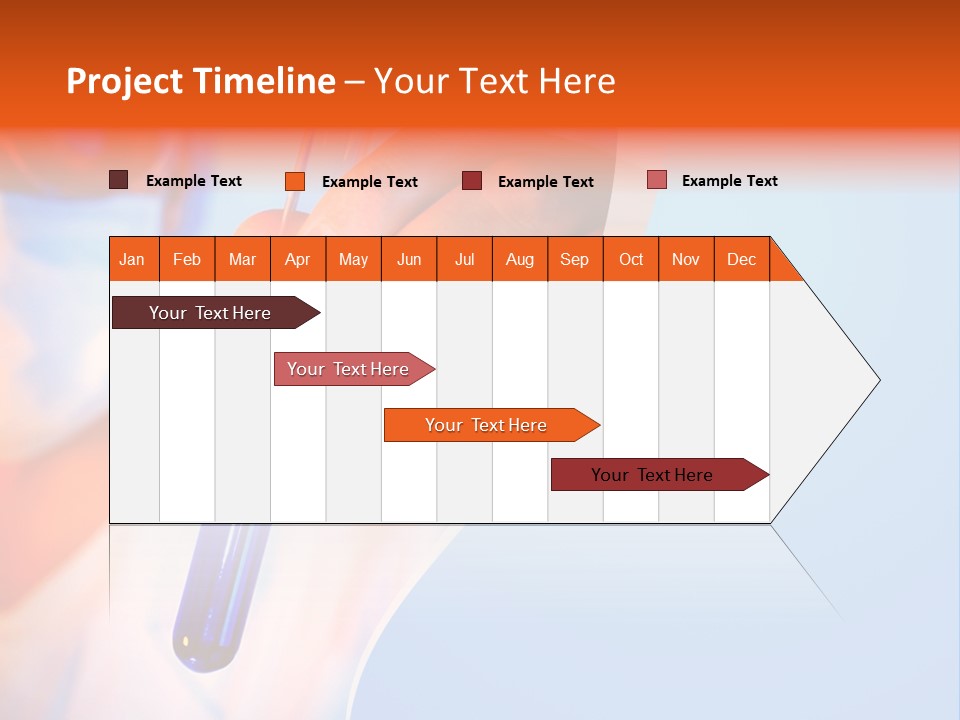 Project Timeline – Your Text Here

Example Text
Example Text
Example Text
Example Text

| Jan | Feb | Mar | Apr | May | Jun | Jul | Aug | Sep | Oct | Nov | Dec |
|---|---|---|---|---|---|---|---|---|---|---|---|

Your Text Here

Your Text Here

Your Text Here

Your Text Here